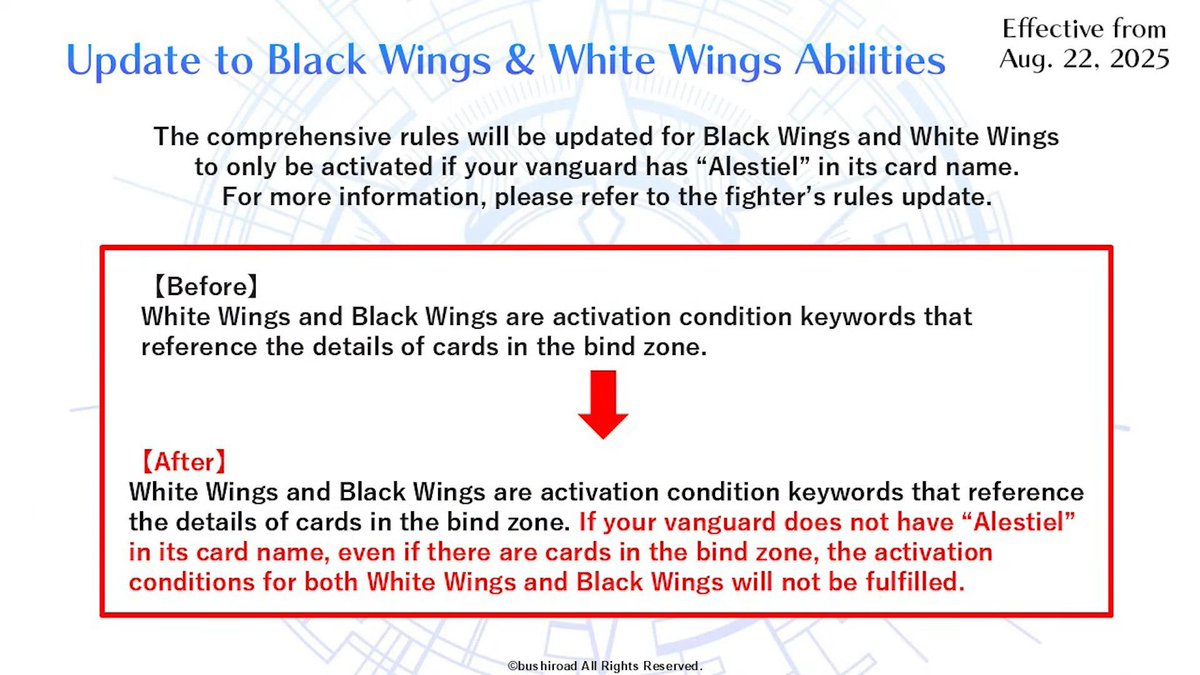 Update to Black Wings & White Wings Abilities

Effective from
Aug. 22, 2025

The comprehensive rules will be updated for Black Wings and White Wings to only be activated if your vanguard has “Alestiel” in its card name. For more information, please refer to the fighter’s rules update.

【Before】
White Wings and Black Wings are activation condition keywords that reference the details of cards in the bind zone.

【After】
White Wings and Black Wings are activation condition keywords that reference the details of cards in the bind zone. If your vanguard does not have “Alestiel” in its card name, even if there are cards in the bind zone, the activation conditions for both White Wings and Black Wings will not be fulfilled.

©bushiroad All Rights Reserved.